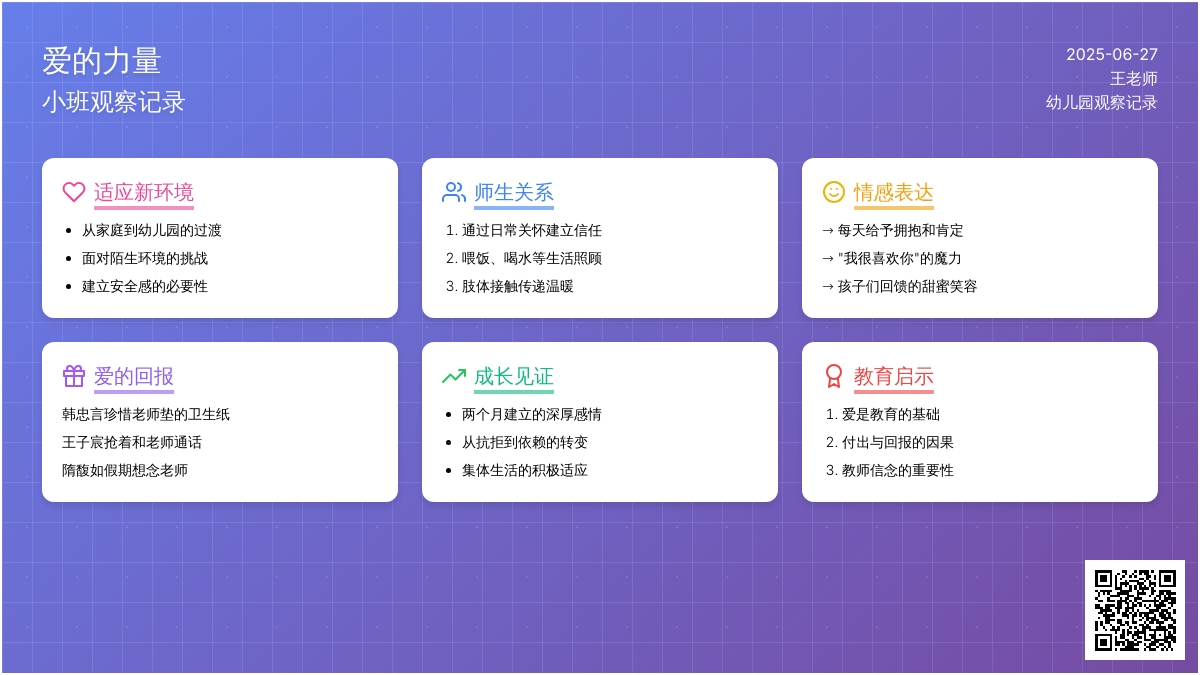 爱的力量
小班观察记录

2025-06-27
王老师
幼儿园观察记录

适应新环境
- 从家庭到幼儿园的过渡
- 面对陌生环境的挑战
- 建立安全感的必要性

师生关系
1. 通过日常关怀建立信任
2. 喂饭、喝水等生活照顾
3. 肢体接触传递温暖

情感表达
→ 每天给予拥抱和肯定
→ "我很喜欢你"的魔力
→ 孩子们回馈的甜蜜笑容

爱的回报
韩忠言珍惜老师垫的卫生纸
王子宸抢着和老师通话
隋馥如假期想念老师

成长见证
- 两个月建立的深厚感情
- 从抗拒到依赖的转变
- 集体生活的积极适应

教育启示
1. 爱是教育的基础
2. 付出与回报的因果
3. 教师信念的重要性